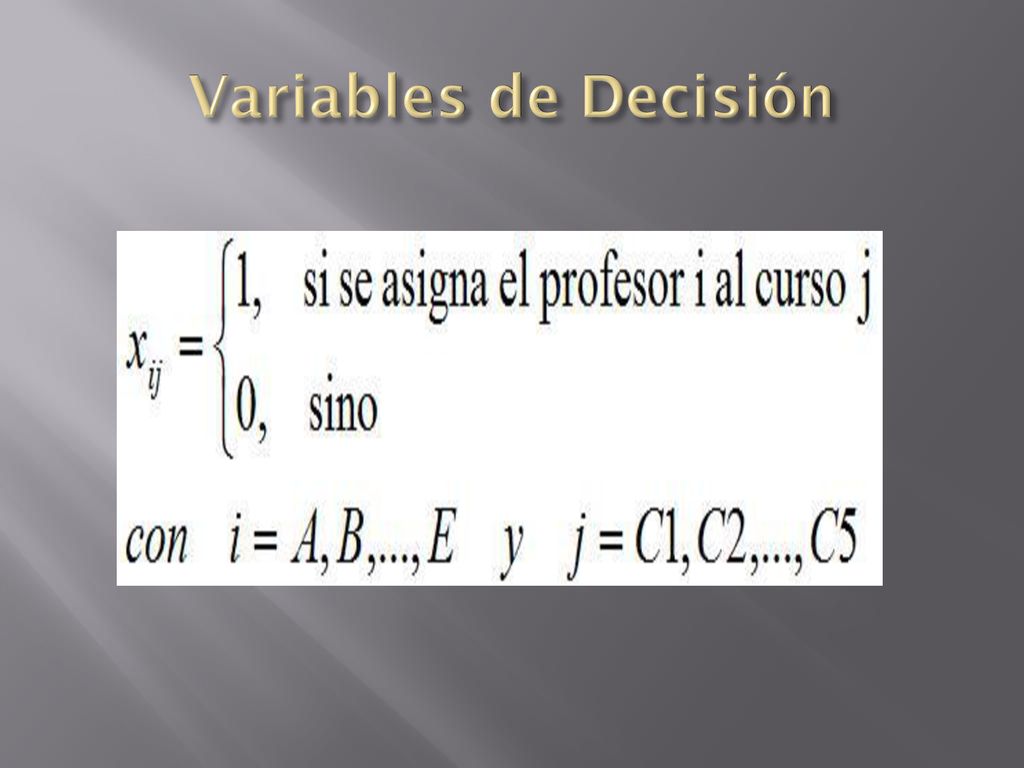 Variables de Decisión

$x_{ij} = \begin{cases} 1, & \text{si se asigna el profesor i al curso j} \\ 0, & \text{sino} \end{cases}$

$con \quad i = A, B, ..., E \quad y \quad j = C1, C2, ..., C5$